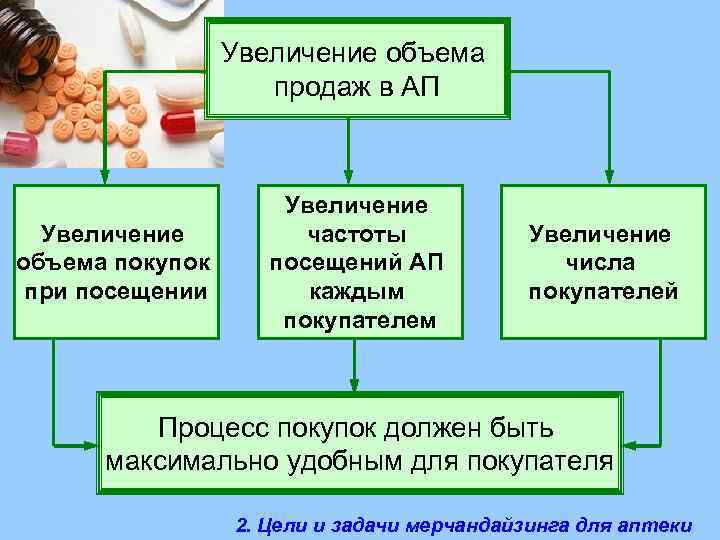 Увеличение объема продаж в АП

Увеличение объема покупок при посещении

Увеличение частоты посещений АП каждым покупателем

Увеличение числа покупателей

Процесс покупок должен быть максимально удобным для покупателя

2. Цели и задачи мерчандайзинга для аптеки